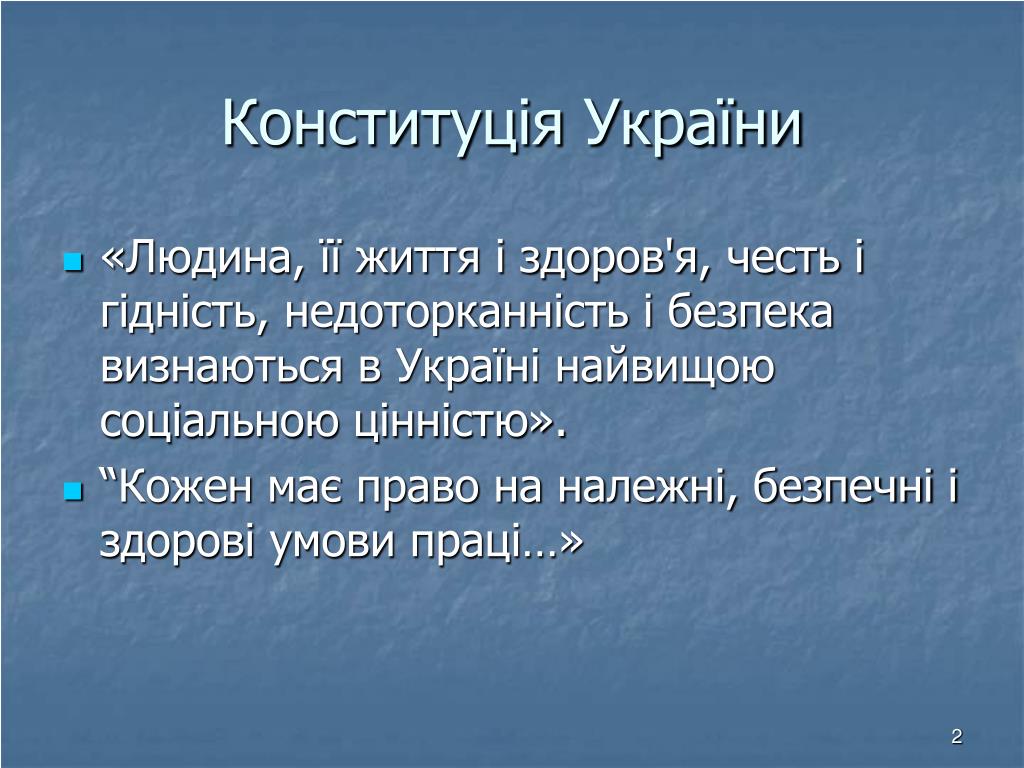 Конституція України

«Людина, її життя і здоров'я, честь і гідність, недоторканність і безпека визнаються в Україні найвищою соціальною цінністю».

“Кожен має право на належні, безпечні і здорові умови праці…»

2